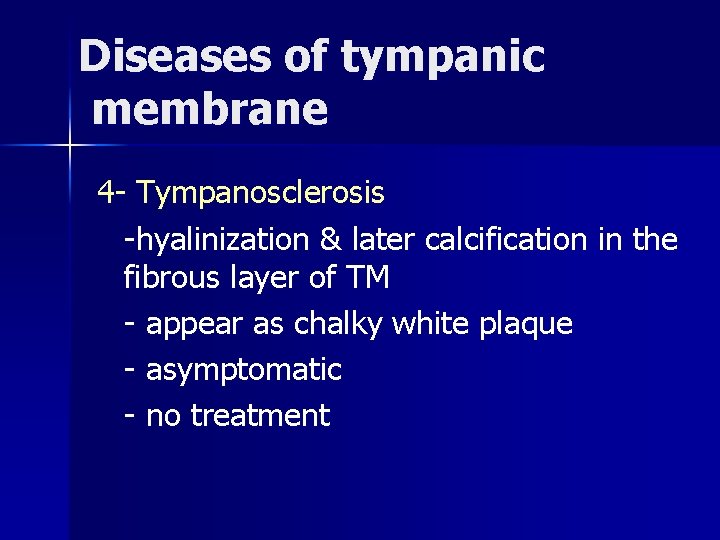 Diseases of tympanic membrane

4- Tympanosclerosis

-hyalinization & later calcification in the fibrous layer of TM

- appear as chalky white plaque

- asymptomatic

- no treatment